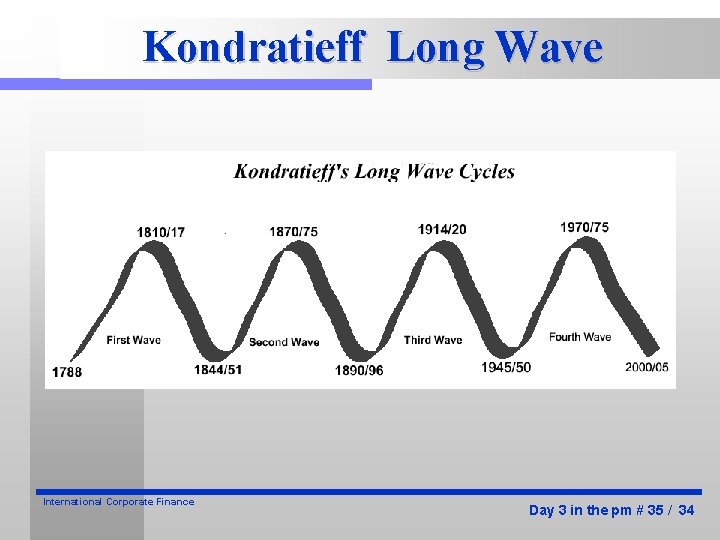 Kondratieff Long Wave

Kondratieff's Long Wave Cycles

1810/17

1870/75

1914/20

1970/75

First Wave

Second Wave

Third Wave

Fourth Wave

1788

1844/51

1890/96

1945/50

2000/05

International Corporate Finance

Day 3 in the pm # 35 / 34